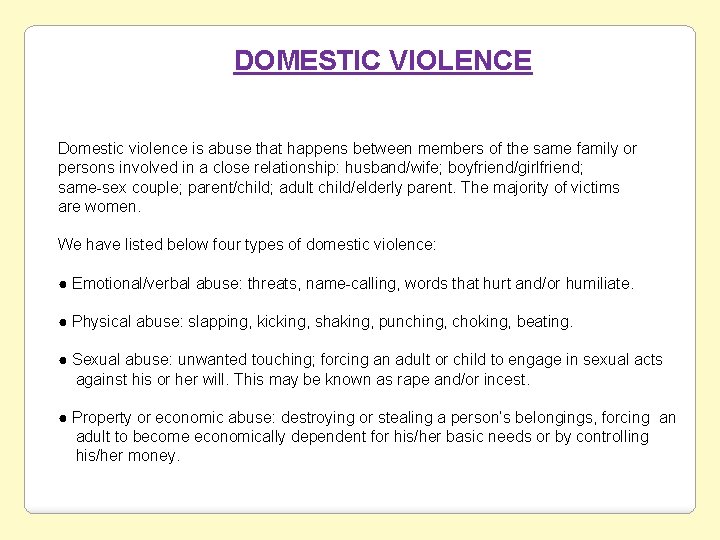 DOMESTIC VIOLENCE

Domestic violence is abuse that happens between members of the same family or persons involved in a close relationship: husband/wife; boyfriend/girlfriend; same-sex couple; parent/child; adult child/elderly parent. The majority of victims are women.

We have listed below four types of domestic violence:

● Emotional/verbal abuse: threats, name-calling, words that hurt and/or humiliate.

● Physical abuse: slapping, kicking, shaking, punching, choking, beating.

● Sexual abuse: unwanted touching; forcing an adult or child to engage in sexual acts against his or her will. This may be known as rape and/or incest.

● Property or economic abuse: destroying or stealing a person's belongings, forcing an adult to become economically dependent for his/her basic needs or by controlling his/her money.